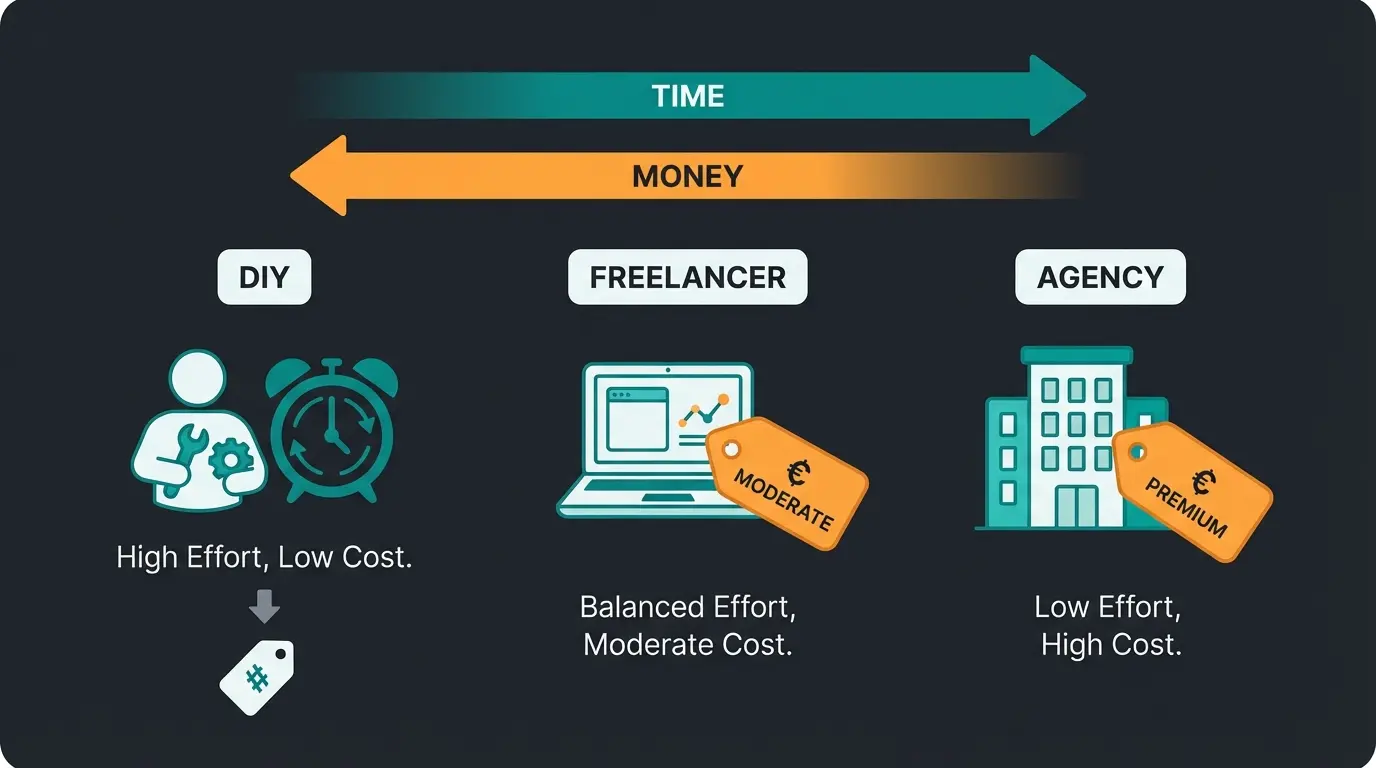 TIME

MONEY

DIY

High Effort, Low Cost.

#

FREELANCER

€ MODERATE

Balanced Effort, Moderate Cost.

AGENCY

€ PREMIUM

Low Effort, High Cost.